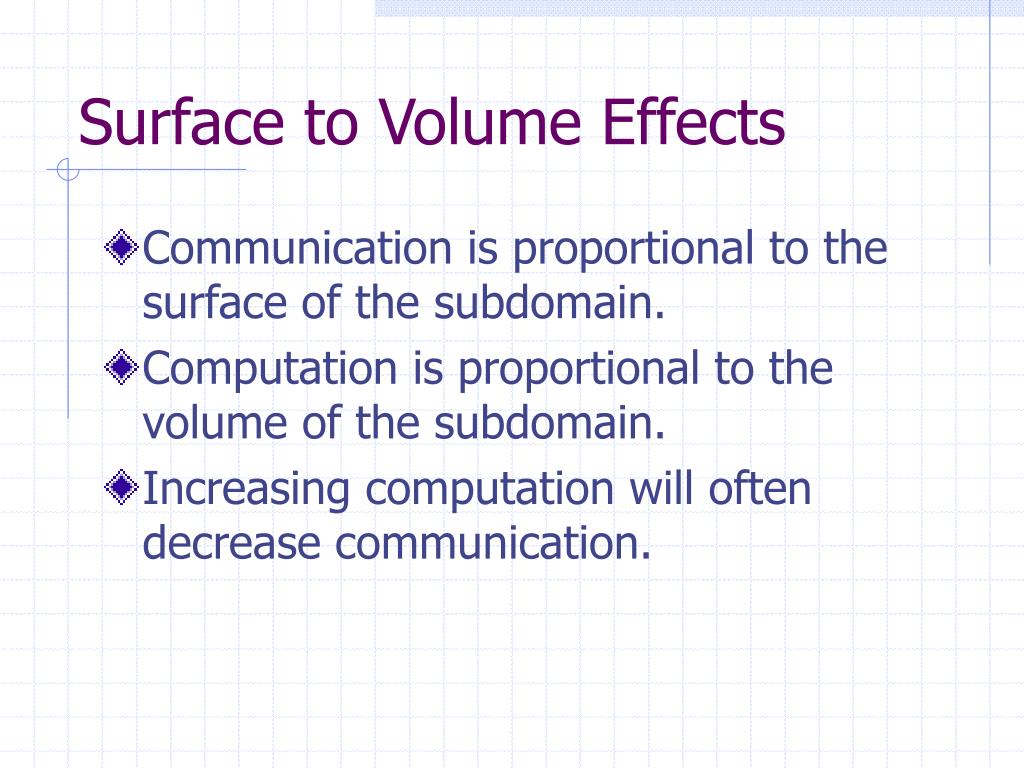 Surface to Volume Effects

Communication is proportional to the surface of the subdomain.

Computation is proportional to the volume of the subdomain.

Increasing computation will often decrease communication.